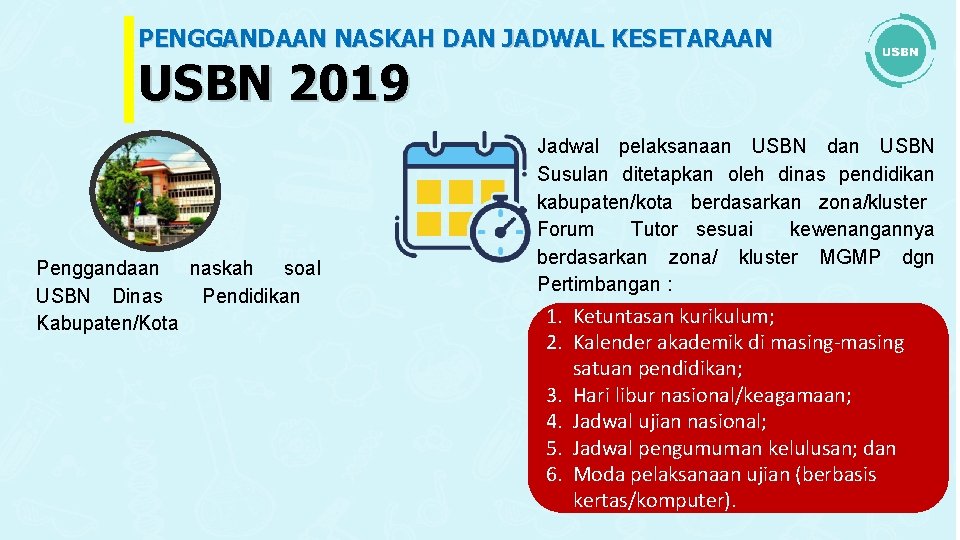 PENGGANDAAN NASKAH DAN JADWAL KESETARAAN

USBN 2019

USBN

Penggandaan naskah soal USBN Dinas Pendidikan Kabupaten/Kota

Jadwal pelaksanaan USBN dan USBN Susulan ditetapkan oleh dinas pendidikan kabupaten/kota berdasarkan zona/kluster Forum Tutor sesuai kewenangannya berdasarkan zona/ kluster MGMP dgn Pertimbangan :

1. Ketuntasan kurikulum;
2. Kalender akademik di masing-masing satuan pendidikan;
3. Hari libur nasional/keagamaan;
4. Jadwal ujian nasional;
5. Jadwal pengumuman kelulusan; dan
6. Moda pelaksanaan ujian (berbasis kertas/komputer).